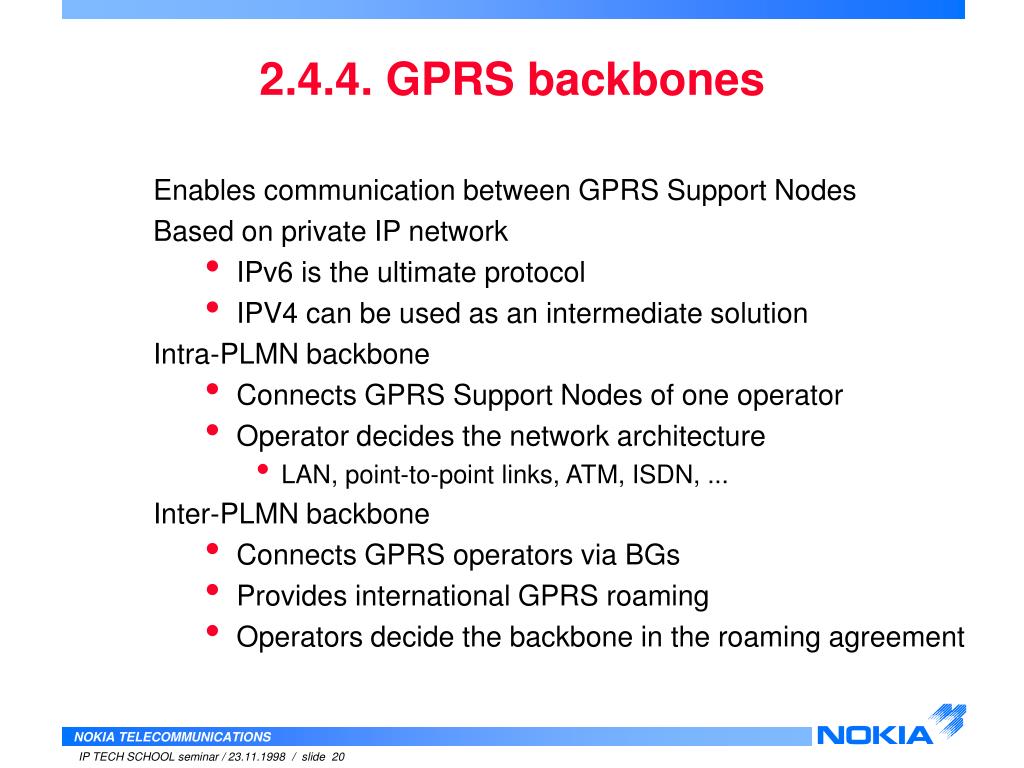 2.4.4. GPRS backbones

Enables communication between GPRS Support Nodes
Based on private IP network
• IPv6 is the ultimate protocol
• IPV4 can be used as an intermediate solution
Intra-PLMN backbone
• Connects GPRS Support Nodes of one operator
• Operator decides the network architecture
• LAN, point-to-point links, ATM, ISDN, ...
Inter-PLMN backbone
• Connects GPRS operators via BGs
• Provides international GPRS roaming
• Operators decide the backbone in the roaming agreement

NOKIA TELECOMMUNICATIONS
IP TECH SCHOOL seminar / 23.11.1998 / slide 20
NOKIA